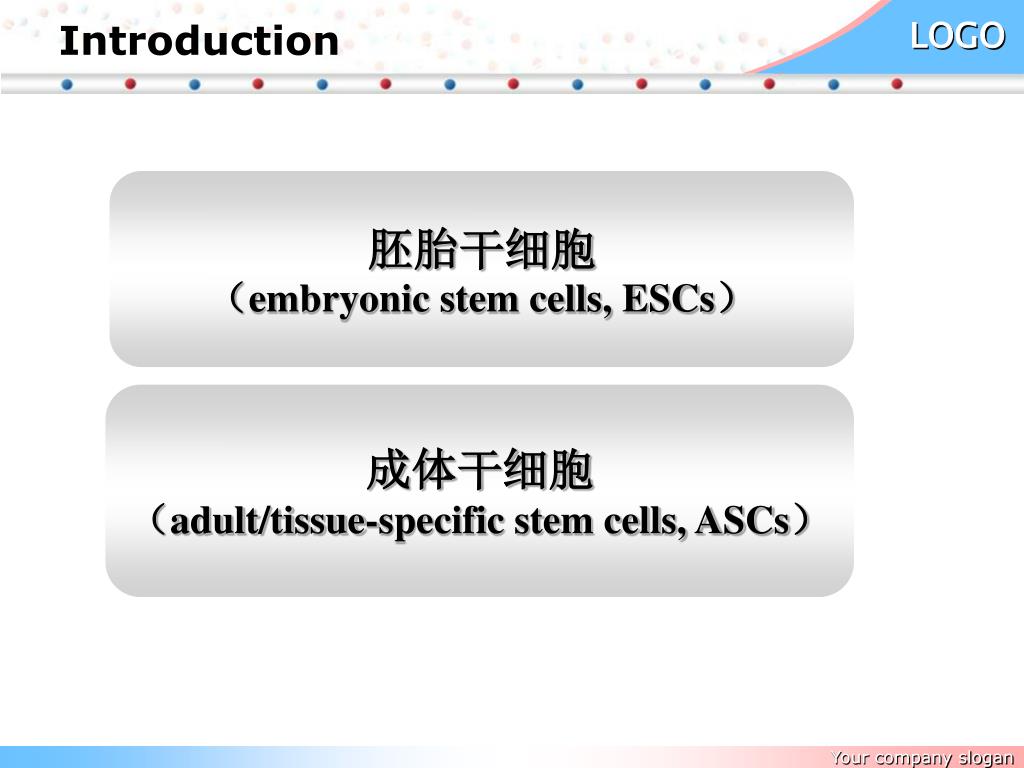 Introduction

LOGO

胚胎干细胞
（embryonic stem cells, ESCs）

成体干细胞
（adult/tissue-specific stem cells, ASCs）

Your company slogan